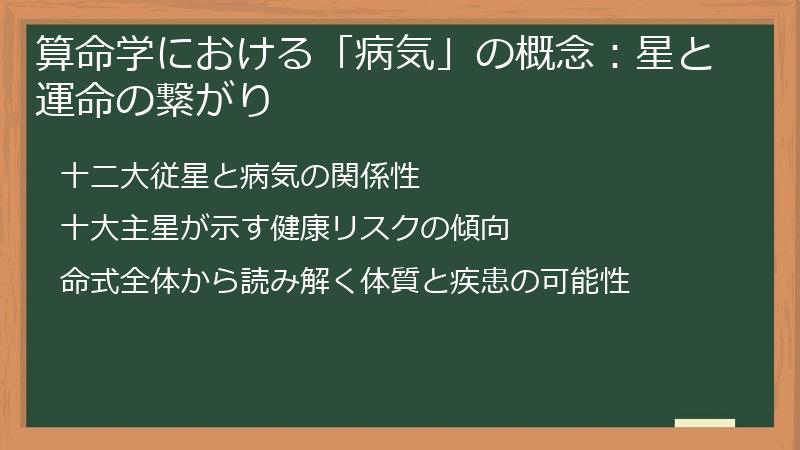 算命学における「病気」の概念：星と運命の繋がり

十二大従星と病気の関係性

十大主星が示す健康リスクの傾向

命式全体から読み解く体質と疾患の可能性